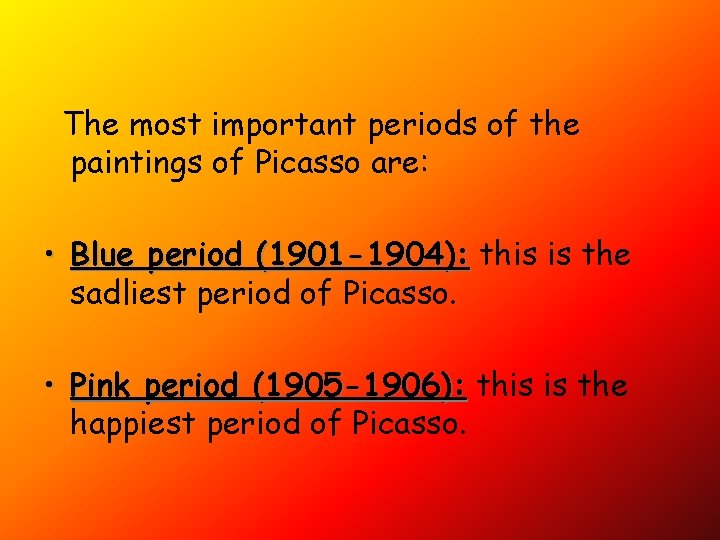 The most important periods of the paintings of Picasso are:

• Blue period (1901-1904): this is the sadliest period of Picasso.

• Pink period (1905-1906): this is the happiest period of Picasso.